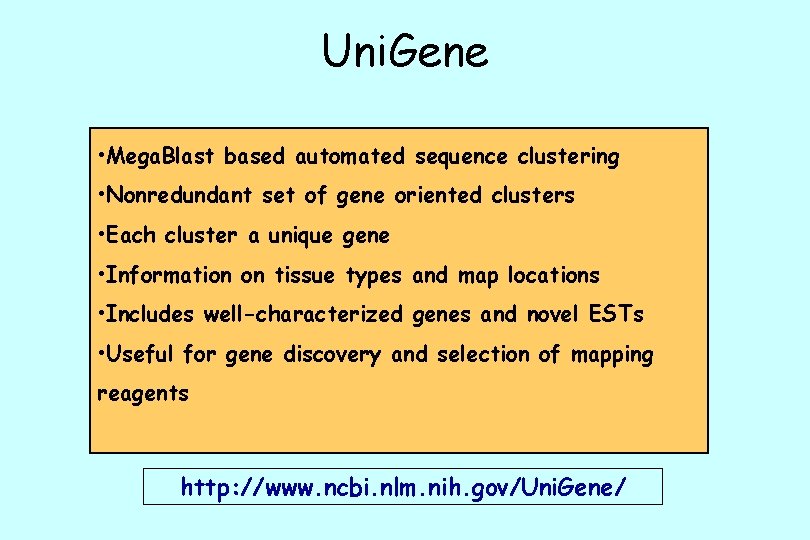 UniGene

•MegaBlast based automated sequence clustering
•Nonredundant set of gene oriented clusters
•Each cluster a unique gene
•Information on tissue types and map locations
•Includes well-characterized genes and novel ESTs
•Useful for gene discovery and selection of mapping reagents

http://www.ncbi.nlm.nih.gov/UniGene/